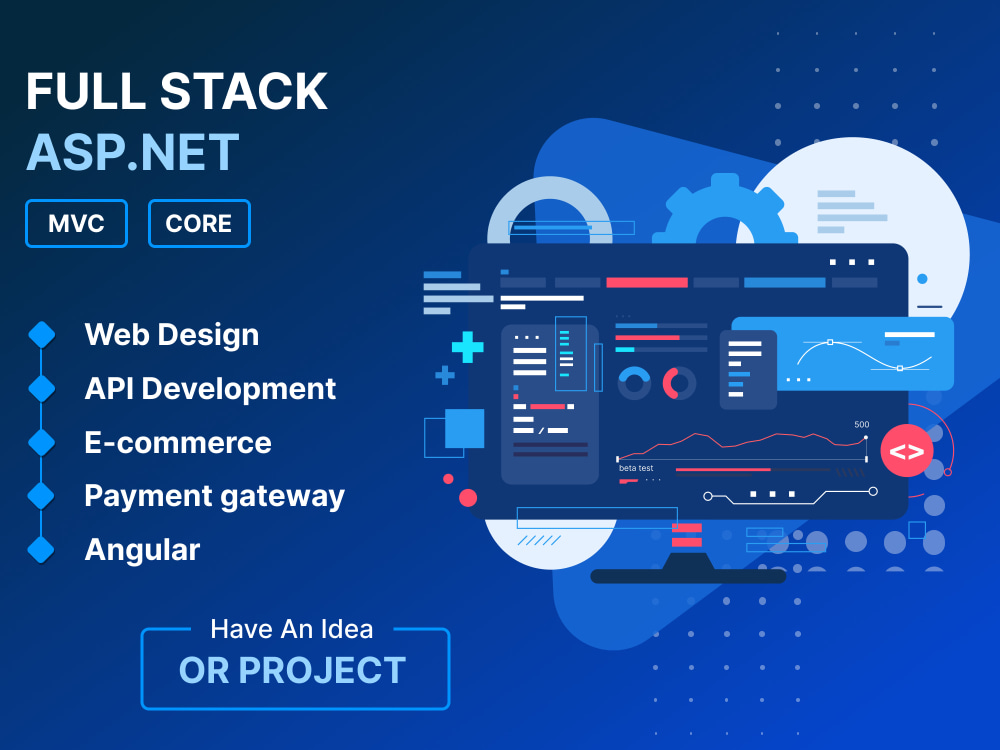 FULL STACK
ASP.NET

MVC CORE

Web Design
API Development
E-commerce
Payment gateway
Angular

Have An Idea
OR PROJECT

500
beta test
<>